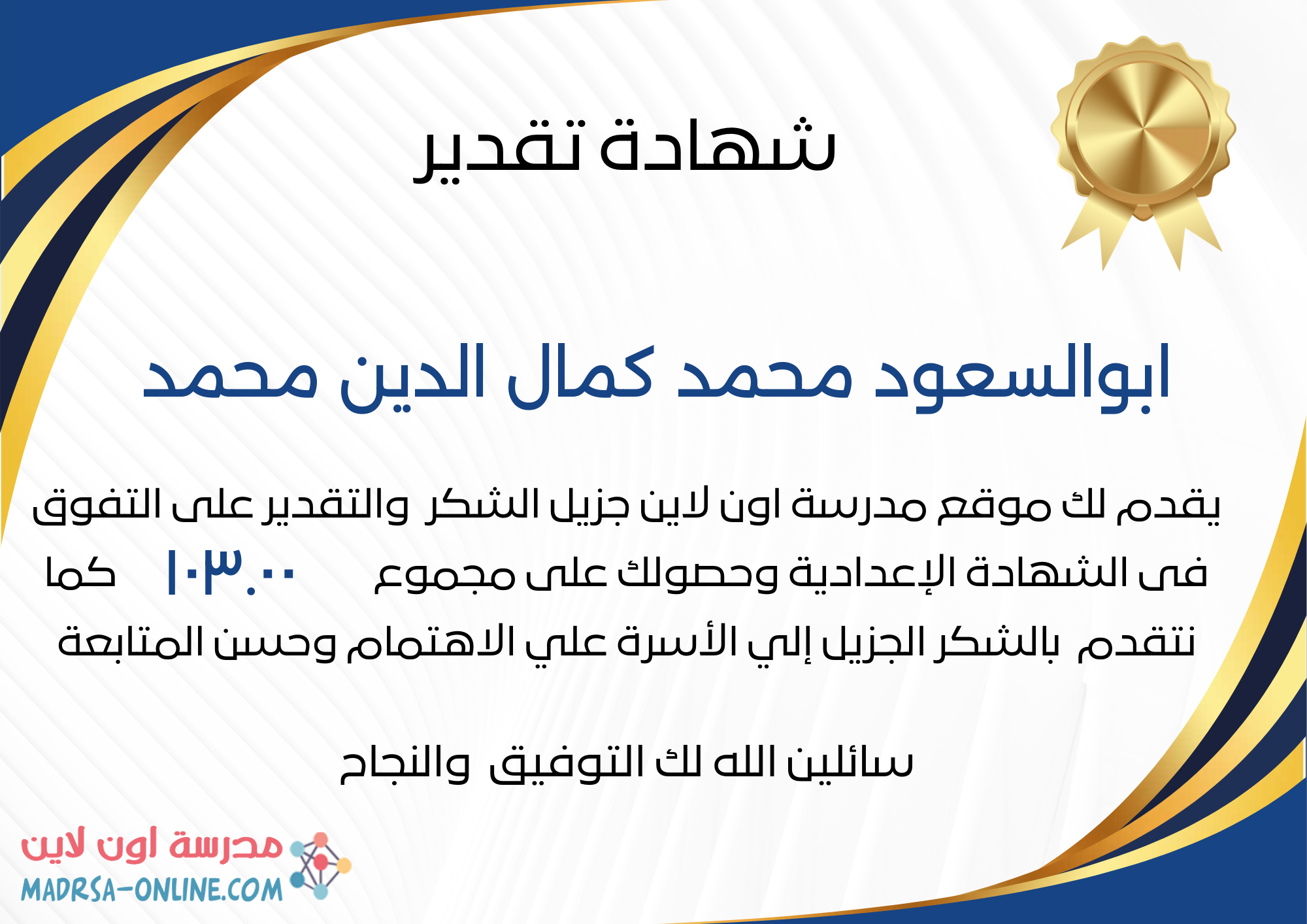 شهادة تقدير

ابوالسعود محمد كمال الدين محمد

يقدم لك موقع مدرسة اون لاين جزيل الشكر والتقدير على التفوق فى الشهادة الإعدادية وحصولك على مجموع ١٠٣.٠٠ كما نتقدم بالشكر الجزيل إلي الأسرة علي الاهتمام وحسن المتابعة

سائلين الله لك التوفيق والنجاح

مدرسة اون لاين
MADRSA-ONLINE.COM